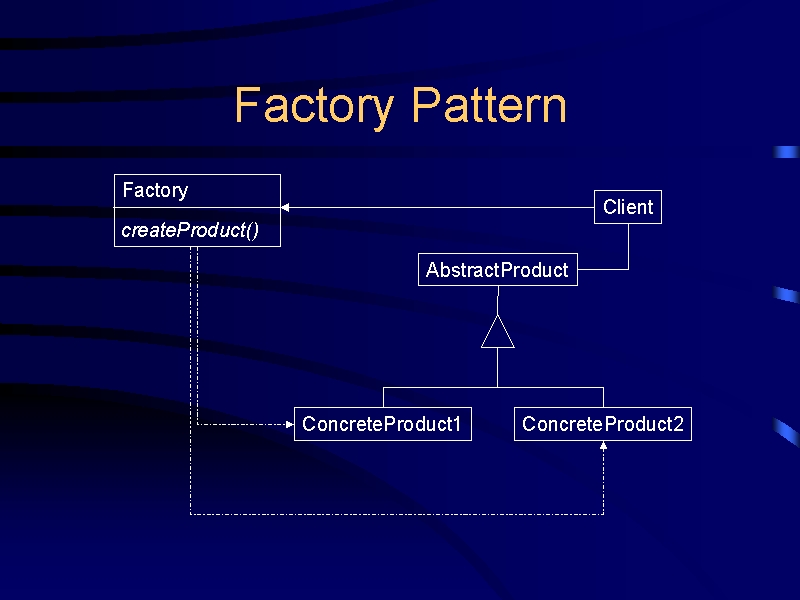 Factory Pattern

Factory
createProduct()

Client

AbstractProduct

ConcreteProduct1

ConcreteProduct2